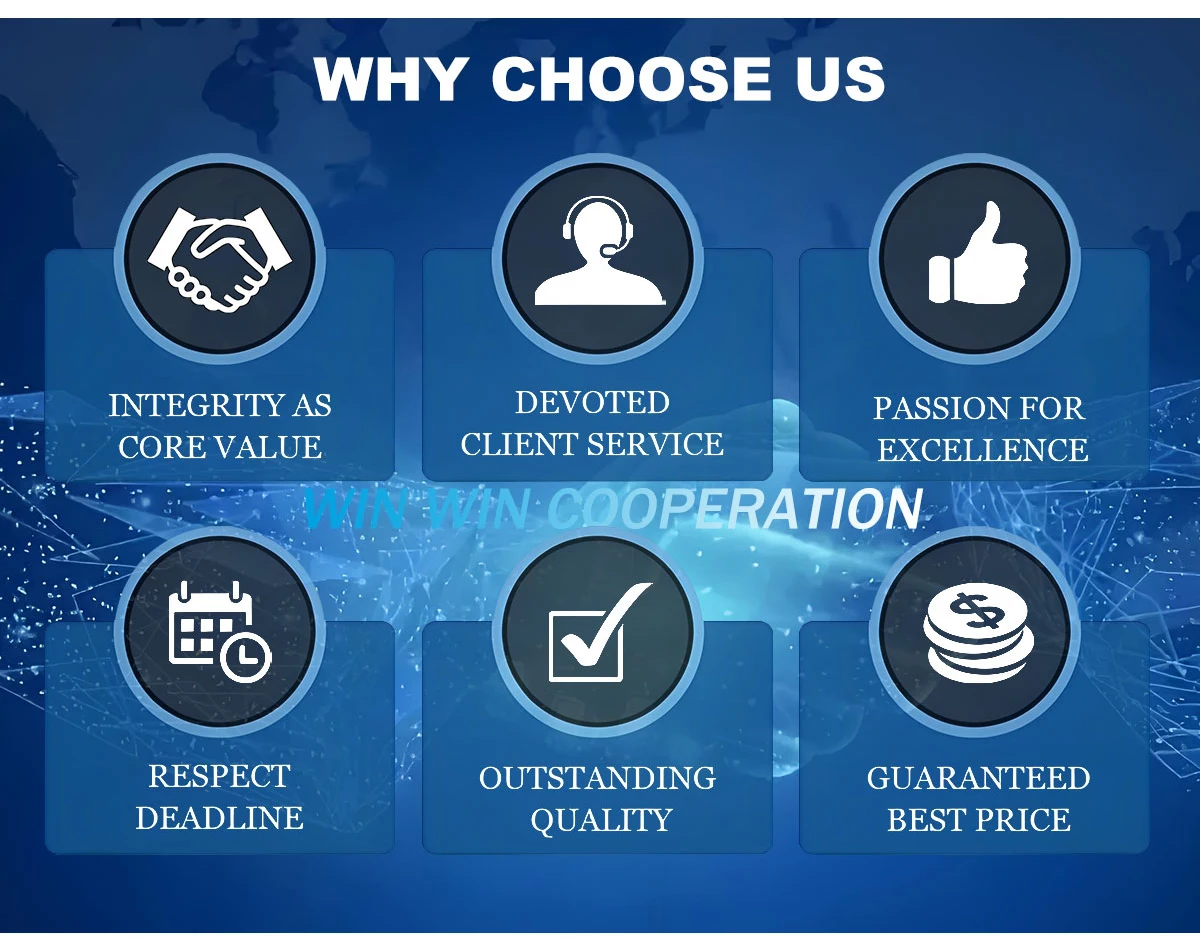 WHY CHOOSE US

INTEGRITY AS CORE VALUE

DEVOTED CLIENT SERVICE

PASSION FOR EXCELLENCE

WIN WIN COOPERATION

RESPECT DEADLINE

OUTSTANDING QUALITY

GUARANTEED BEST PRICE